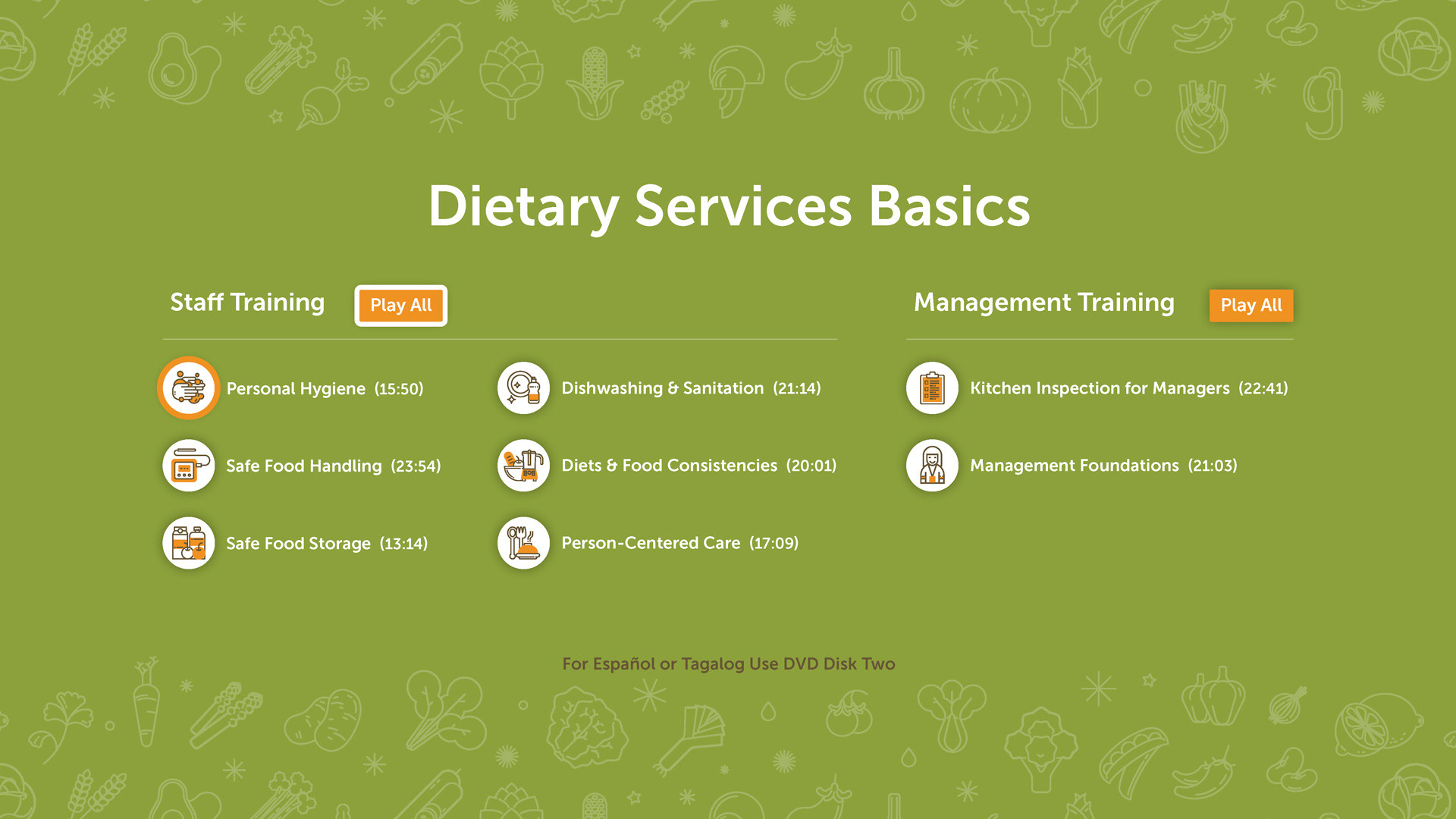 Dietary Services Basics

Staff Training Play All

Personal Hygiene (15:50)

Safe Food Handling (23:54)

Safe Food Storage (13:14)

Dishwashing & Sanitation (21:14)

Diets & Food Consistencies (20:01)

Person-Centered Care (17:09)

Management Training Play All

Kitchen Inspection for Managers (22:41)

Management Foundations (21:03)

For Español or Tagalog Use DVD Disk Two